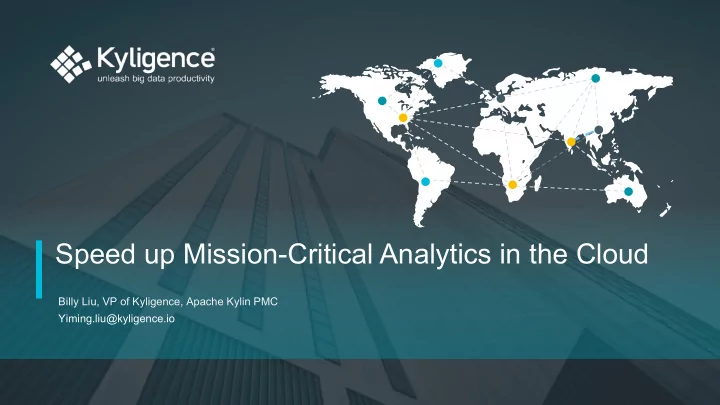 Kyligence®
unleash big data productivity

Speed up Mission-Critical Analytics in the Cloud

Billy Liu, VP of Kyligence, Apache Kylin PMC
Yiming.liu@kyligence.io